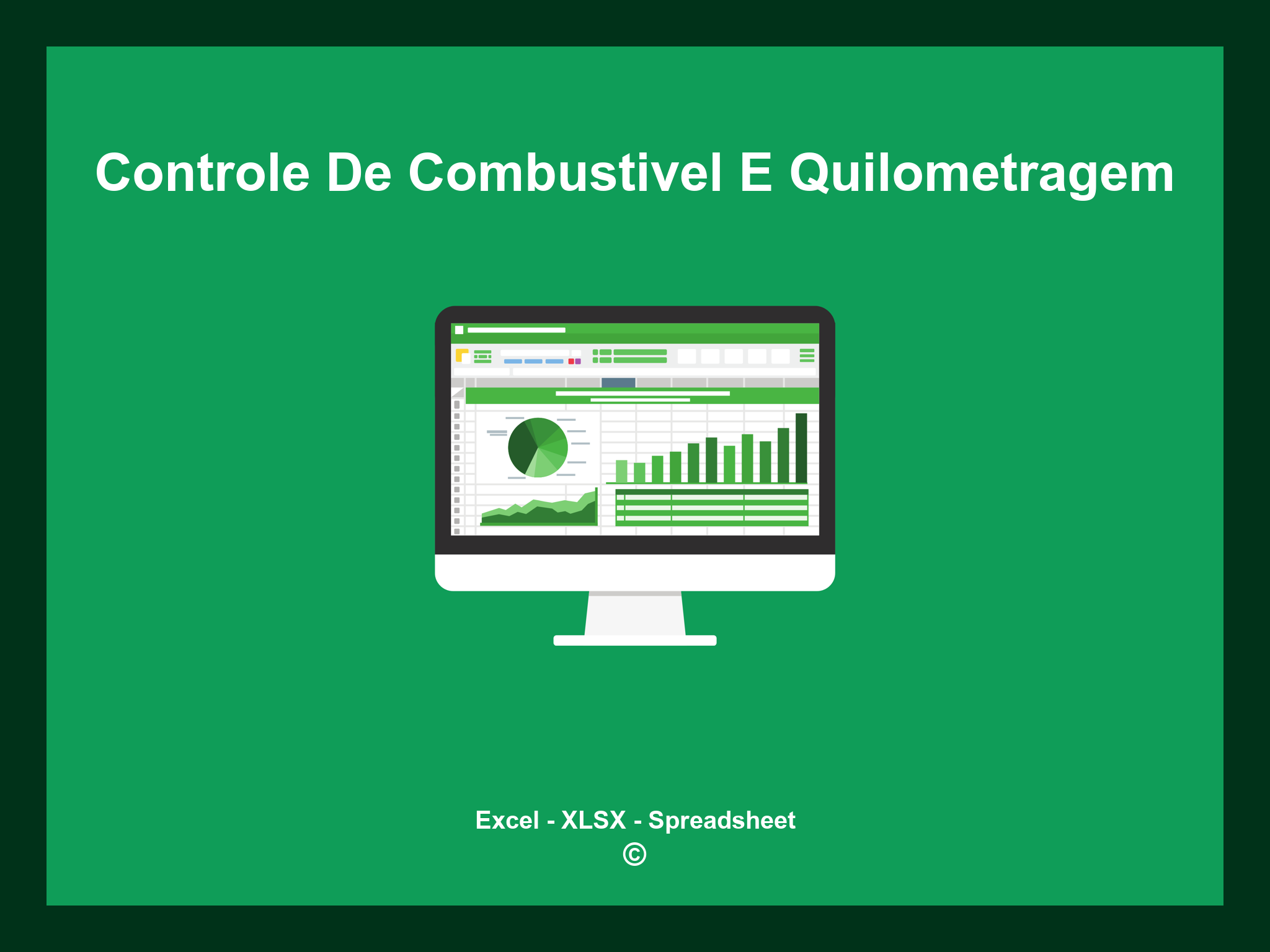 Controle De Combustivel E Quilometragem

Excel - XLSX - Spreadsheet
©